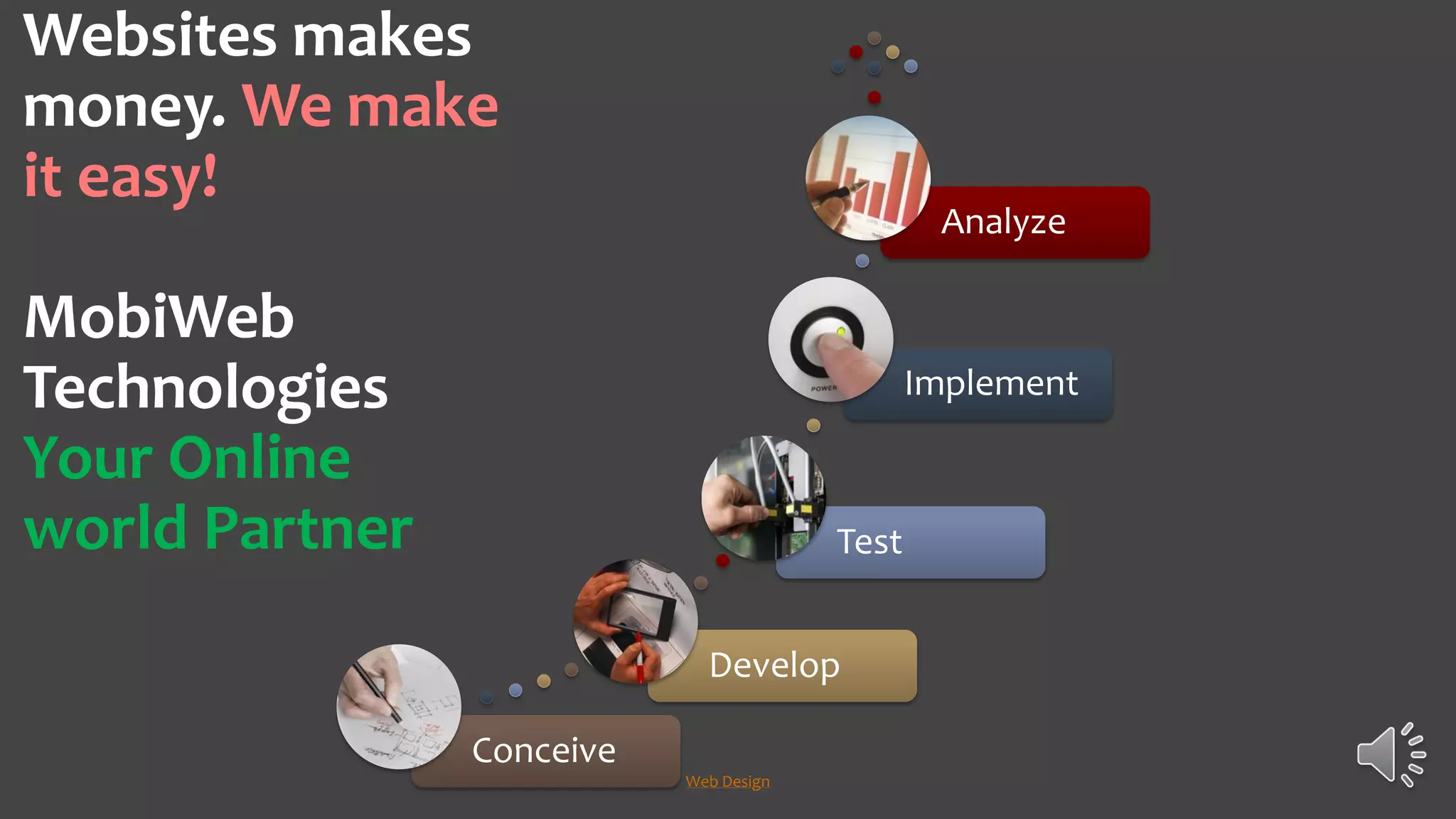 Websites makes money. We make it easy!

MobiWeb Technologies
Your Online world Partner

Analyze

POWER

Implement

Test

Develop

Conceive

Web Design